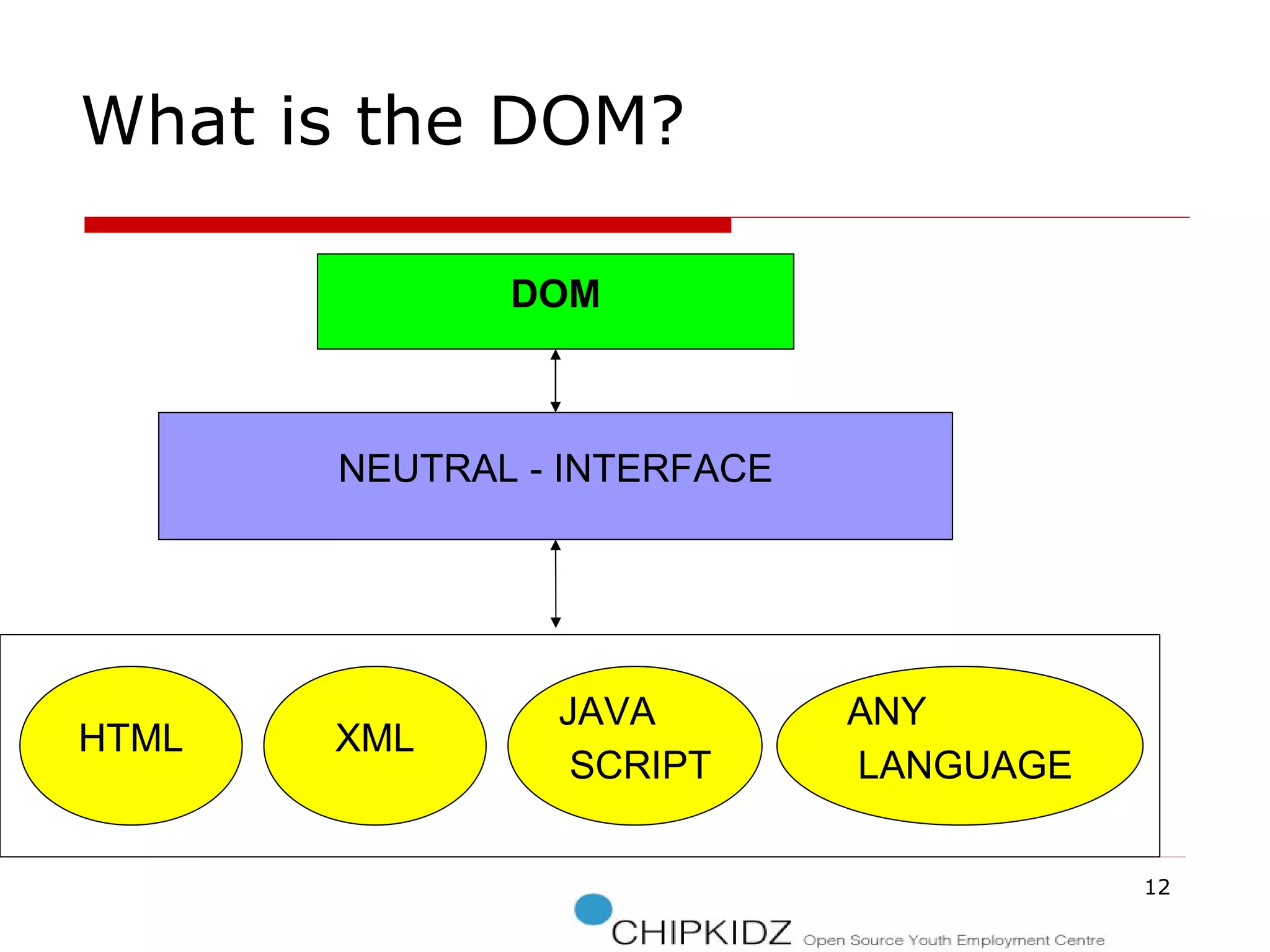 What is the DOM?

DOM

NEUTRAL - INTERFACE

HTML

XML

JAVA SCRIPT

ANY LANGUAGE

12

CHIPKIDZ Open Source Youth Employment Centre